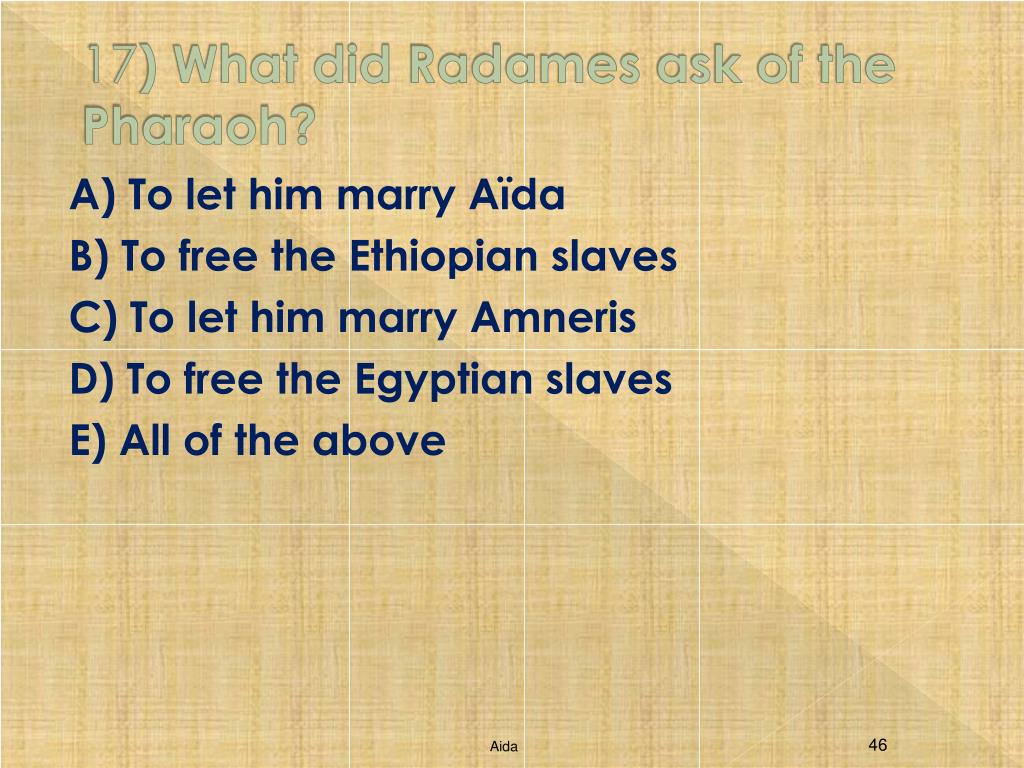 17) What did Radames ask of the Pharaoh?

A) To let him marry Aïda
B) To free the Ethiopian slaves
C) To let him marry Amneris
D) To free the Egyptian slaves
E) All of the above

Aida

46